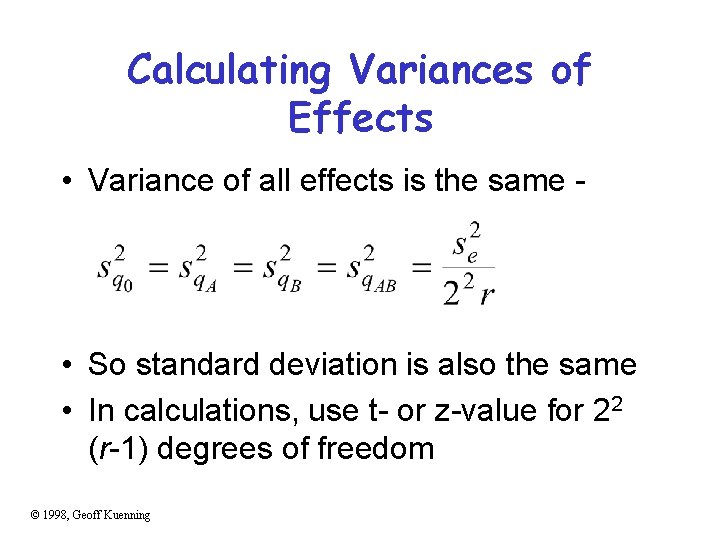 Calculating Variances of Effects

• Variance of all effects is the same -

$s_{q_0}^2 = s_{q_A}^2 = s_{q_B}^2 = s_{q_{AB}}^2 = \frac{s_e^2}{2^2 r}$

• So standard deviation is also the same

• In calculations, use t- or z-value for $2^2$ ($r$-1) degrees of freedom

© 1998, Geoff Kuenning